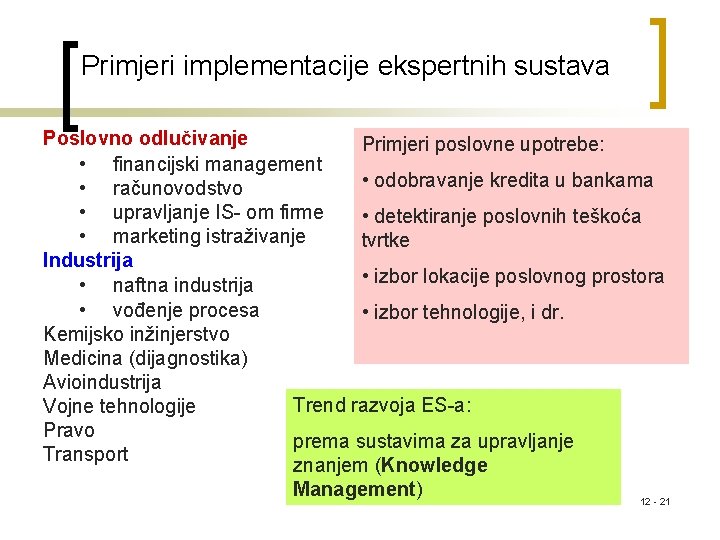 Primjeri implementacije ekspertnih sustava

Poslovno odlučivanje
• financijski management
• računovodstvo
• upravljanje IS- om firme
• marketing istraživanje
Industrija
• naftna industrija
• vođenje procesa
Kemijsko inžinjerstvo
Medicina (dijagnostika)
Avioindustrija
Vojne tehnologije
Pravo
Transport

Primjeri poslovne upotrebe:
• odobravanje kredita u bankama
• detektiranje poslovnih teškoća tvrtke
• izbor lokacije poslovnog prostora
• izbor tehnologije, i dr.

Trend razvoja ES-a:
prema sustavima za upravljanje znanjem (Knowledge Management)

12 - 21